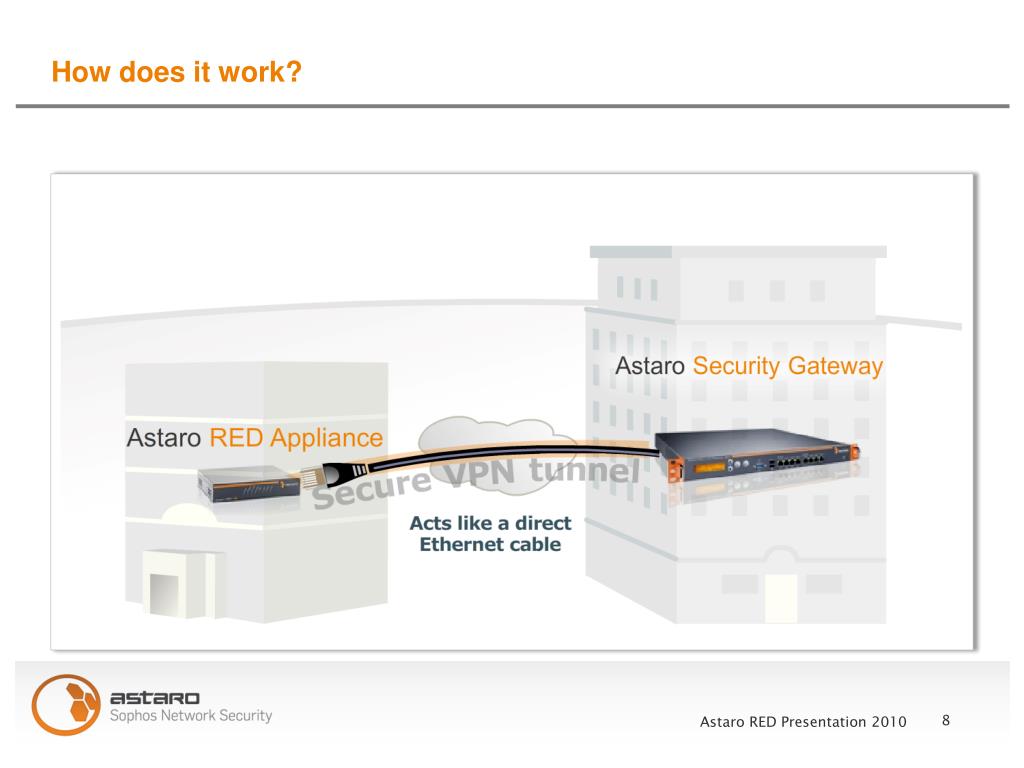 How does it work?

Astaro Security Gateway

Astaro RED Appliance

Secure VPN tunnel

Acts like a direct Ethernet cable

astaro
Sophos Network Security

Astaro RED Presentation 2010 8